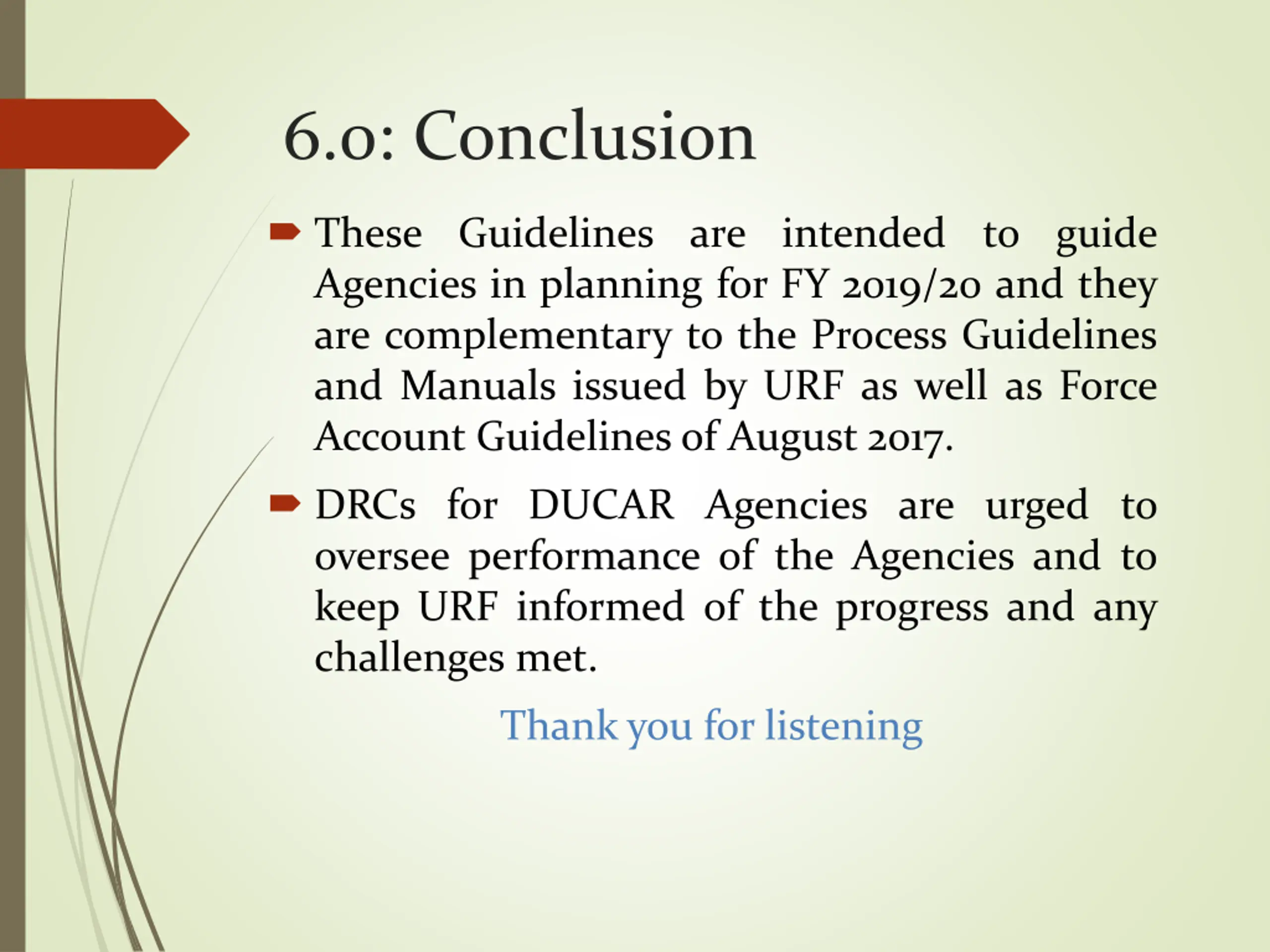 6.0: Conclusion

These Guidelines are intended to guide Agencies in planning for FY 2019/20 and they are complementary to the Process Guidelines and Manuals issued by URF as well as Force Account Guidelines of August 2017.

DRCs for DUCAR Agencies are urged to oversee performance of the Agencies and to keep URF informed of the progress and any challenges met.

Thank you for listening